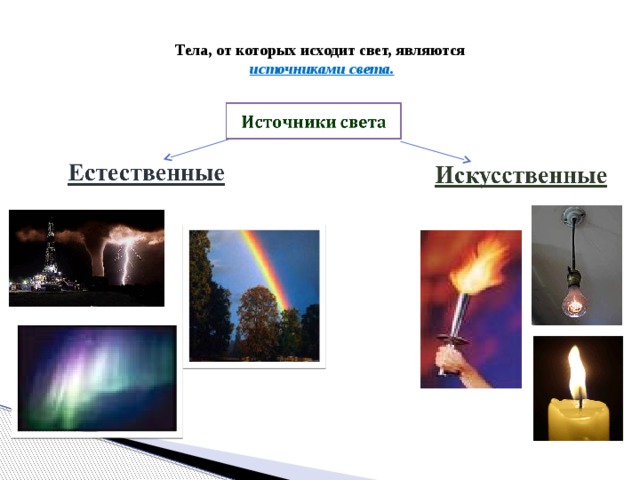 Тела, от которых исходит свет, являются
источниками света.

Источники света

Естественные

Искусственные